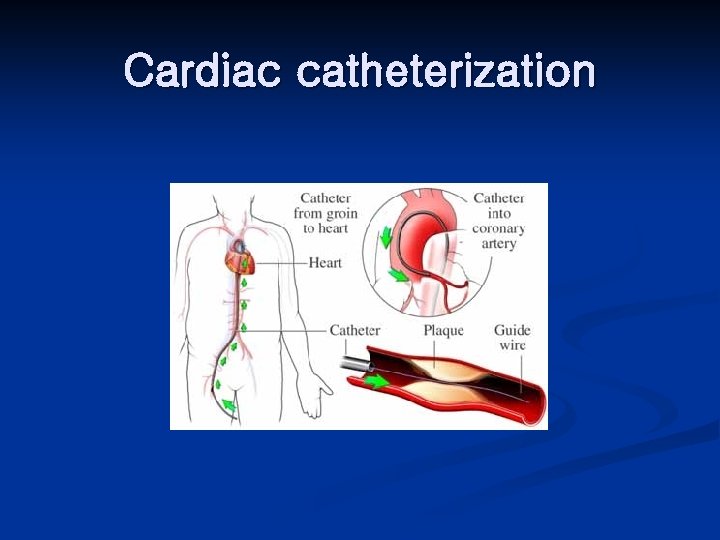 Cardiac catheterization

Catheter from groin to heart

Catheter into coronary artery

Heart

Catheter

Plaque

Guide wire